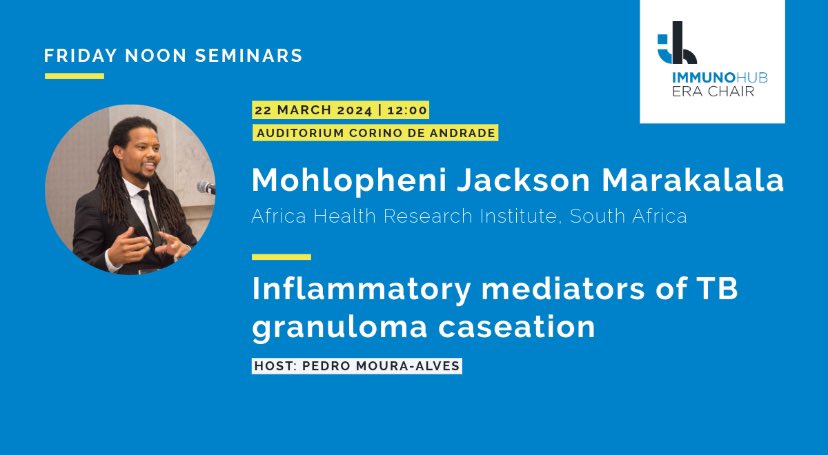 FRIDAY NOON SEMINARS

IMMUNOHUB
ERA CHAIR

22 MARCH 2024 | 12:00
AUDITORIUM CORINO DE ANDRADE

Mohlopheni Jackson Marakalala
Africa Health Research Institute, South Africa

Inflammatory mediators of TB granuloma caseation

HOST: PEDRO MOURA-ALVES